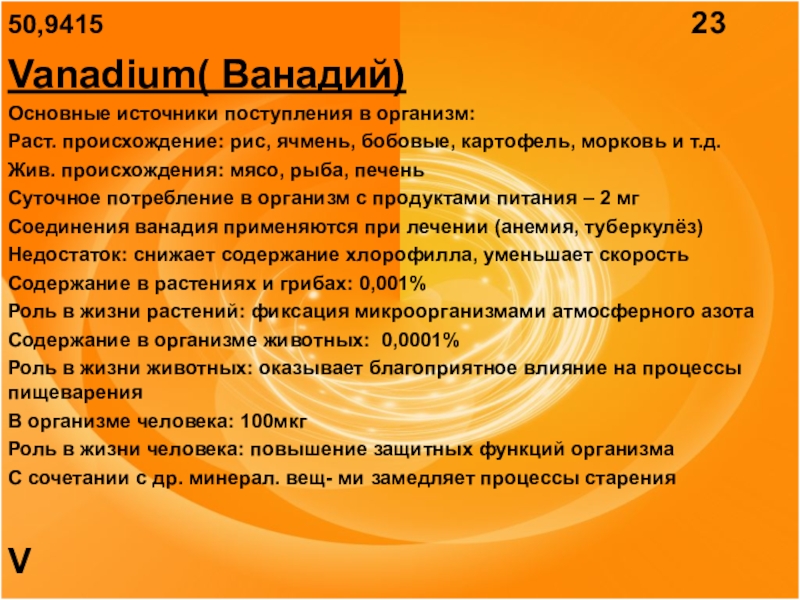 50,9415 23

Vanadium( Ванадий)

Основные источники поступления в организм:
Раст. происхождение: рис, ячмень, бобовые, картофель, морковь и т.д.
Жив. происхождения: мясо, рыба, печень
Суточное потребление в организм с продуктами питания – 2 мг
Соединения ванадия применяются при лечении (анемия, туберкулёз)
Недостаток: снижает содержание хлорофилла, уменьшает скорость
Содержание в растениях и грибах: 0,001%
Роль в жизни растений: фиксация микроорганизмами атмосферного азота
Содержание в организме животных: 0,0001%
Роль в жизни животных: оказывает благоприятное влияние на процессы пищеварения
В организме человека: 100мкг
Роль в жизни человека: повышение защитных функций организма
С сочетании с др. минерал. вещ- ми замедляет процессы старения

V